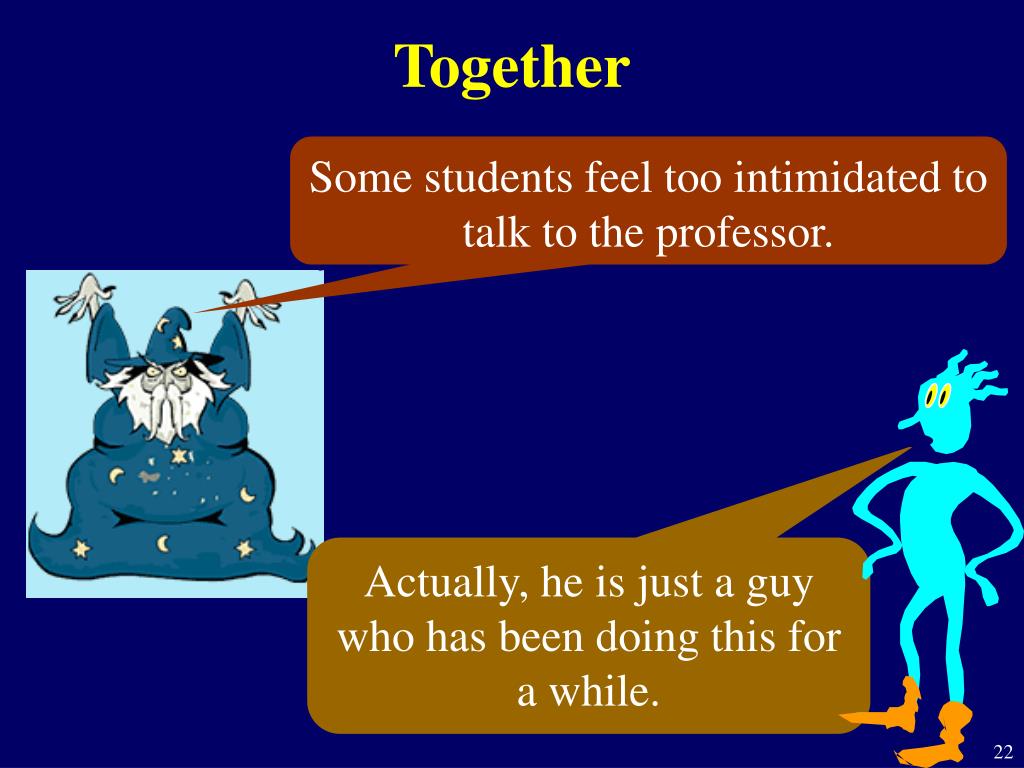 Together

Some students feel too intimidated to talk to the professor.

Actually, he is just a guy who has been doing this for a while.

22